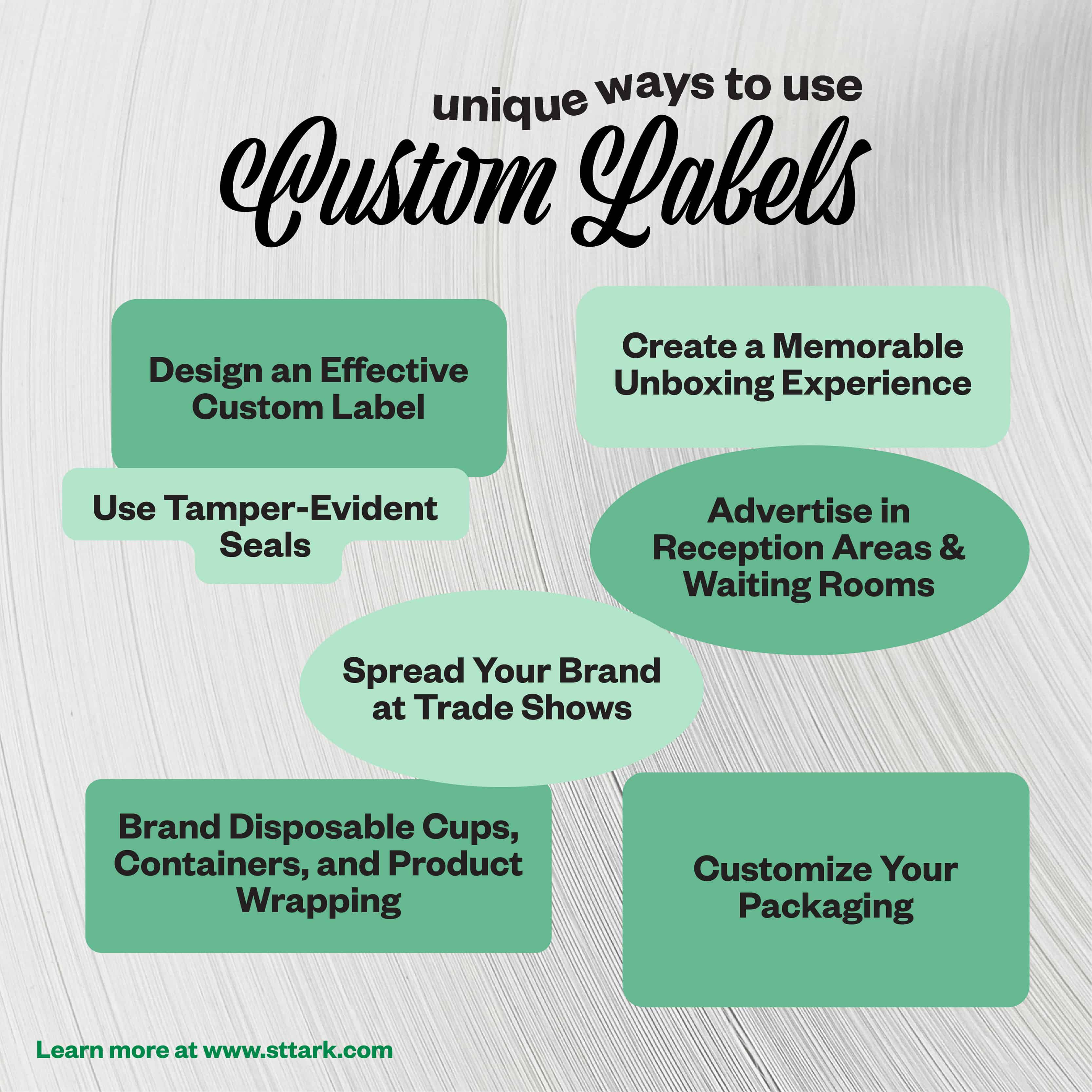 unique ways to use
Custom Labels

Design an Effective Custom Label

Create a Memorable Unboxing Experience

Use Tamper-Evident Seals

Advertise in Reception Areas & Waiting Rooms

Spread Your Brand at Trade Shows

Brand Disposable Cups, Containers, and Product Wrapping

Customize Your Packaging

Learn more at www.sttark.com